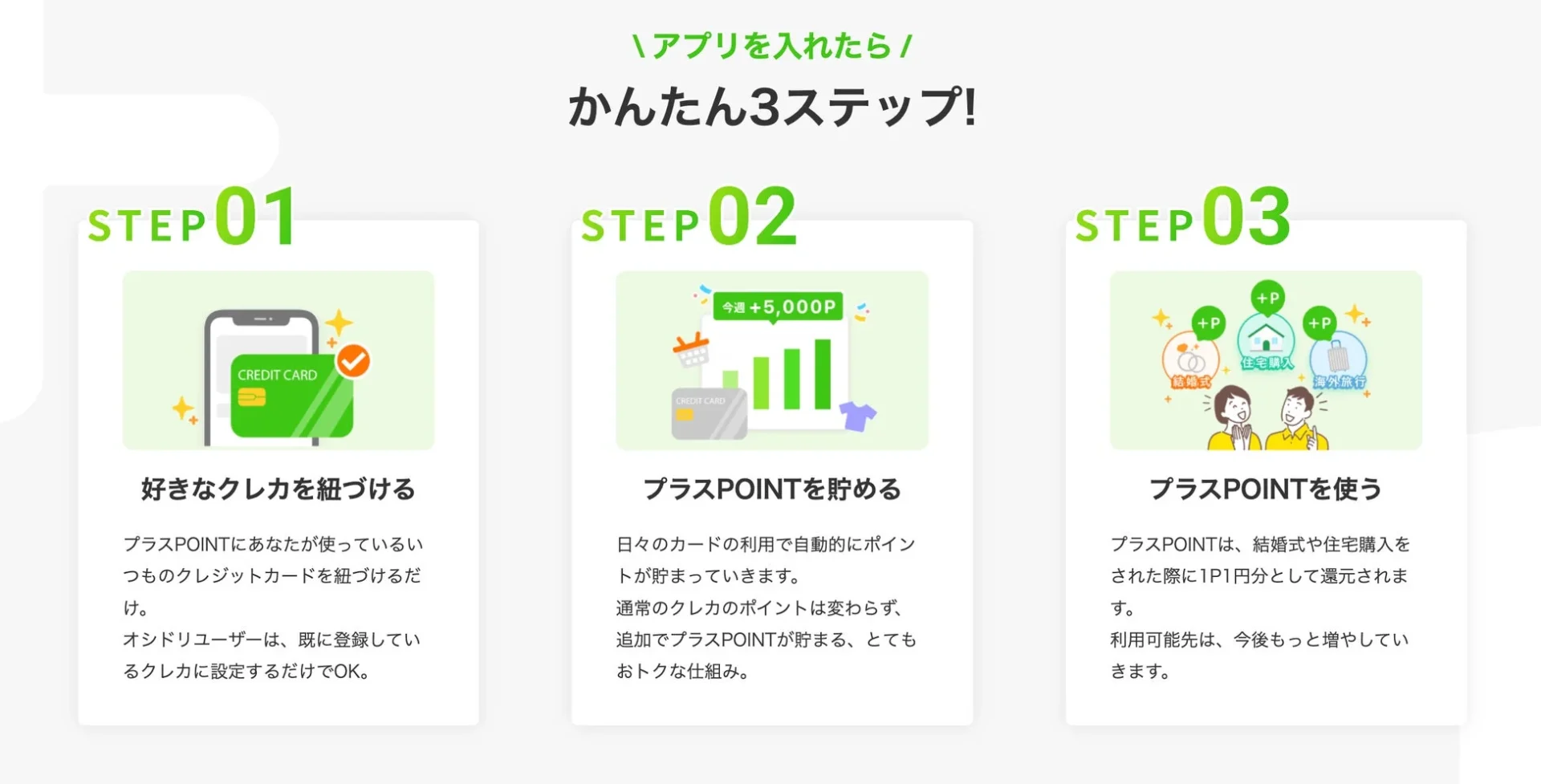 \ アプリを入れたら /

かんたん3ステップ!

STEP 01

CREDIT CARD

好きなクレカを紐づける

プラスPOINTにあなたが使っているいつものクレジットカードを紐づけるだけ。
オシドリユーザーは、既に登録しているクレカに設定するだけでOK。

STEP 02

今週 +5,000P

CREDIT CARD

プラスPOINTを貯める

日々のカードの利用で自動的にポイントが貯まっていきます。
通常のクレカのポイントは変わらず、追加でプラスPOINTが貯まる、とてもおトクな仕組み。

STEP 03

+P

+P

+P

結婚式

住宅購入

海外旅行

プラスPOINTを使う

プラスPOINTは、結婚式や住宅購入をされた際に1P1円分として還元されます。
利用可能先は、今後もっと増やしていきます。